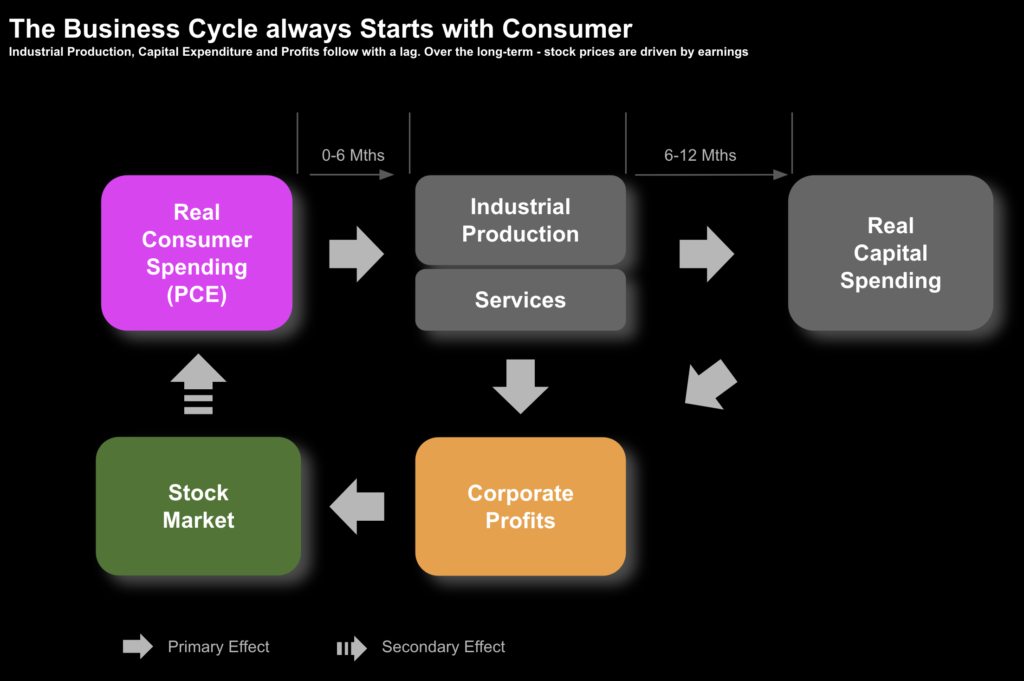 The Business Cycle always Starts with Consumer
Industrial Production, Capital Expenditure and Profits follow with a lag. Over the long-term - stock prices are driven by earnings

0-6 Mths

6-12 Mths

Real Consumer Spending (PCE)

Industrial Production

Services

Real Capital Spending

Stock Market

Corporate Profits

Primary Effect

Secondary Effect